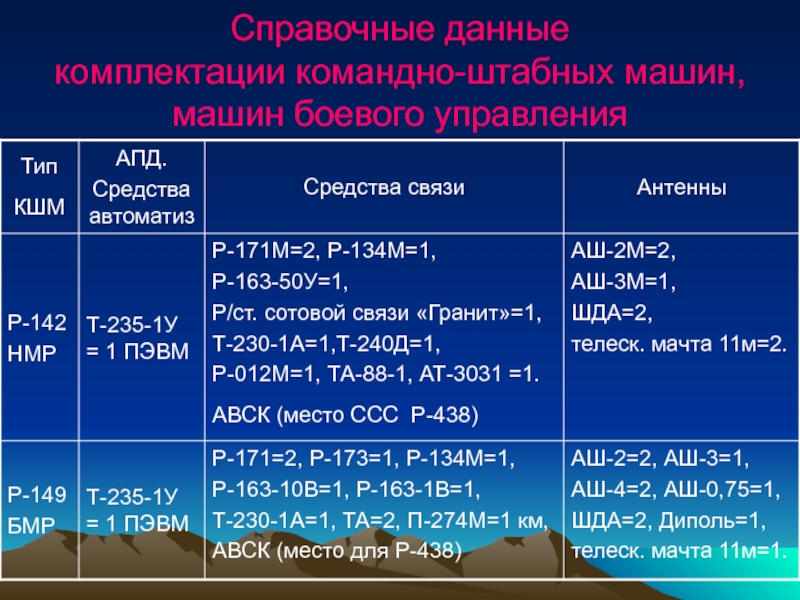 Справочные данные комплектации командно-штабных машин, машин боевого управления

| Тип КШМ | АПД. Средства автоматиз | Средства связи | Антенны |
|---|---|---|---|
| Р-142 НМР | Т-235-1У = 1 ПЭВМ | Р-171М=2, Р-134М=1, Р-163-50У=1, Р/ст. сотовой связи «Гранит»=1, Т-230-1А=1,Т-240Д=1, Р-012М=1, ТА-88-1, АТ-3031 =1. АВСК (место ССС Р-438) | АШ-2М=2, АШ-3М=1, ШДА=2, телеск. мачта 11м=2. |
| Р-149 БМР | Т-235-1У = 1 ПЭВМ | Р-171=2, Р-173=1, Р-134М=1, Р-163-10В=1, Р-163-1В=1, Т-230-1А=1, ТА=2, П-274М=1 км, АВСК (место для Р-438) | АШ-2=2, АШ-3=1, АШ-4=2, АШ-0,75=1, ШДА=2, Диполь=1, телеск. мачта 11м=1. |